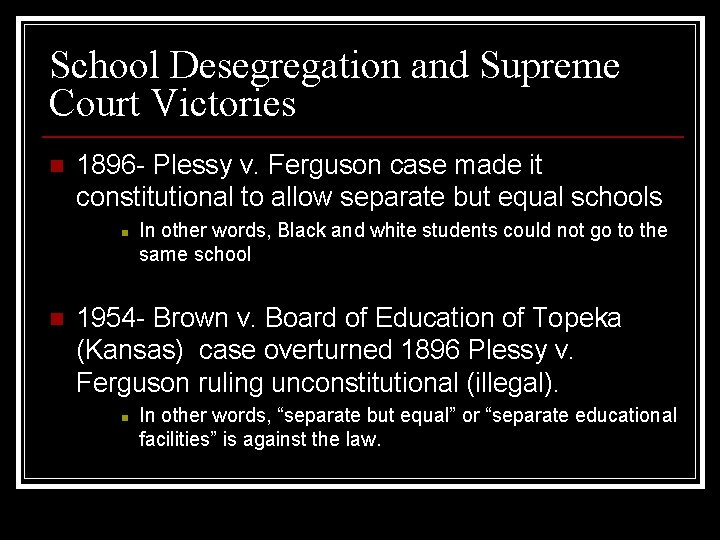 School Desegregation and Supreme Court Victories

1896- Plessy v. Ferguson case made it constitutional to allow separate but equal schools

In other words, Black and white students could not go to the same school

1954- Brown v. Board of Education of Topeka (Kansas) case overturned 1896 Plessy v. Ferguson ruling unconstitutional (illegal).

In other words, “separate but equal” or “separate educational facilities” is against the law.